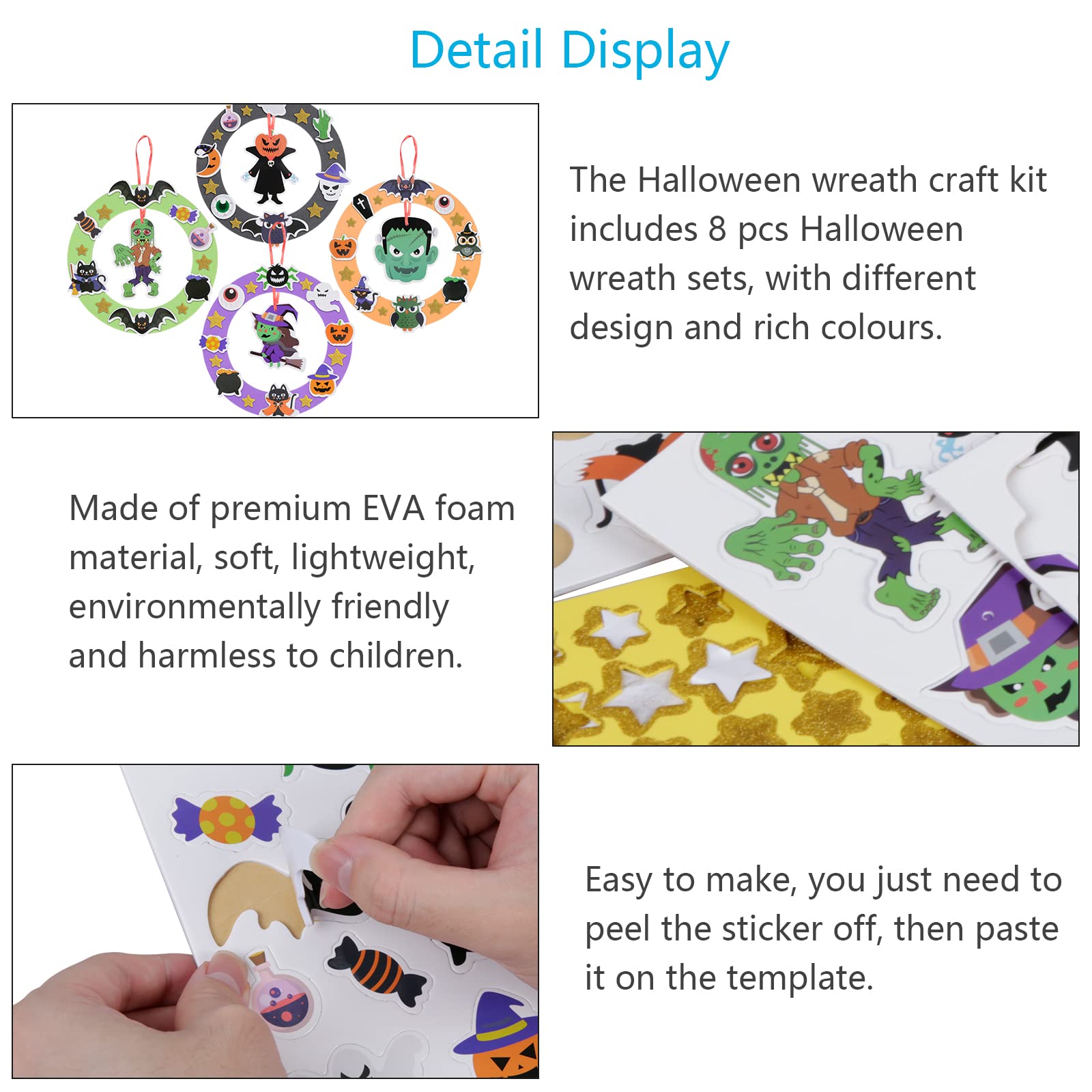 Detail Display

The Halloween wreath craft kit includes 8 pcs Halloween wreath sets, with different design and rich colours.

Made of premium EVA foam material, soft, lightweight, environmentally friendly and harmless to children.

Easy to make, you just need to peel the sticker off, then paste it on the template.